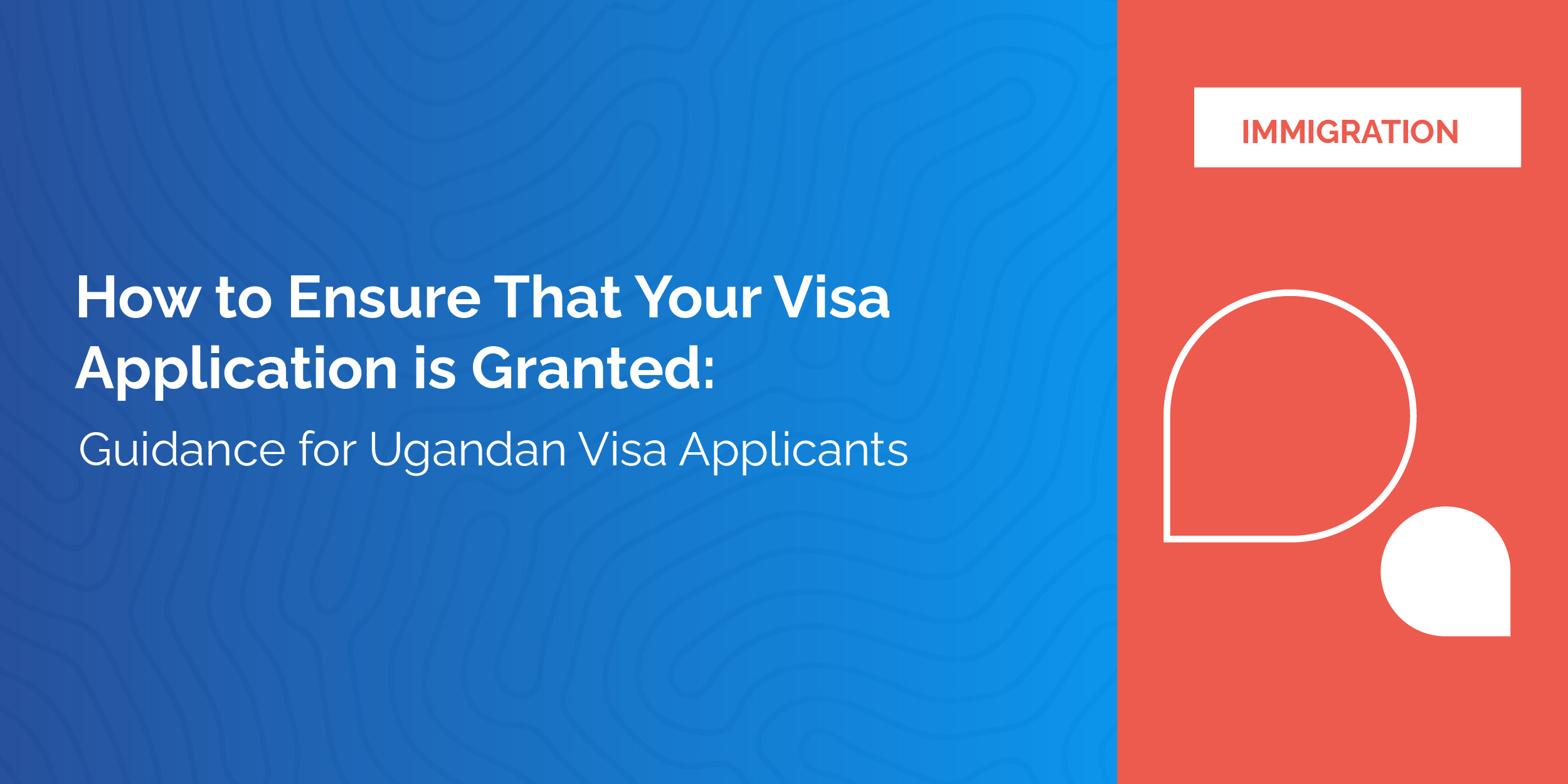 How to Ensure That Your Visa Application is Granted:

Guidance for Ugandan Visa Applicants

IMMIGRATION